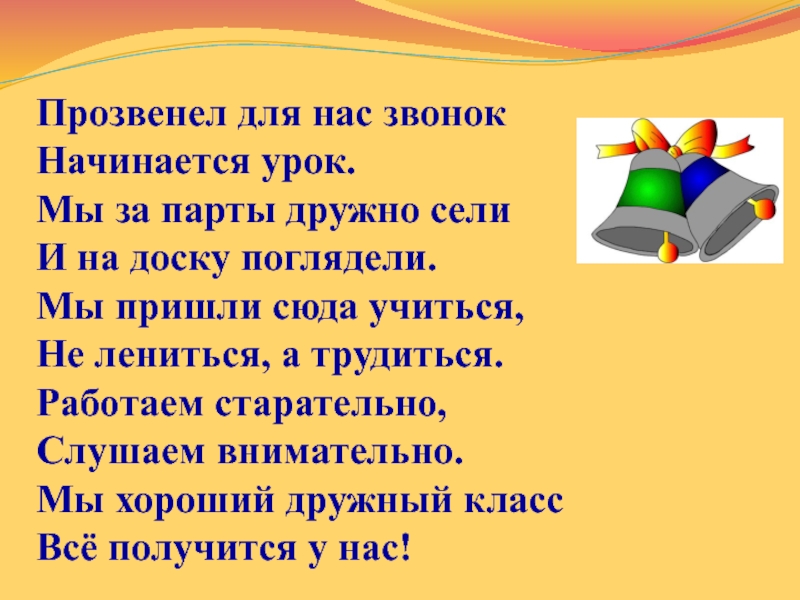 Прозвенел для нас звонок
Начинается урок.
Мы за парты дружно сели
И на доску поглядели.
Мы пришли сюда учиться,
Не лениться, а трудиться.
Работаем старательно,
Слушаем внимательно.
Мы хороший дружный класс
Всё получится у нас!